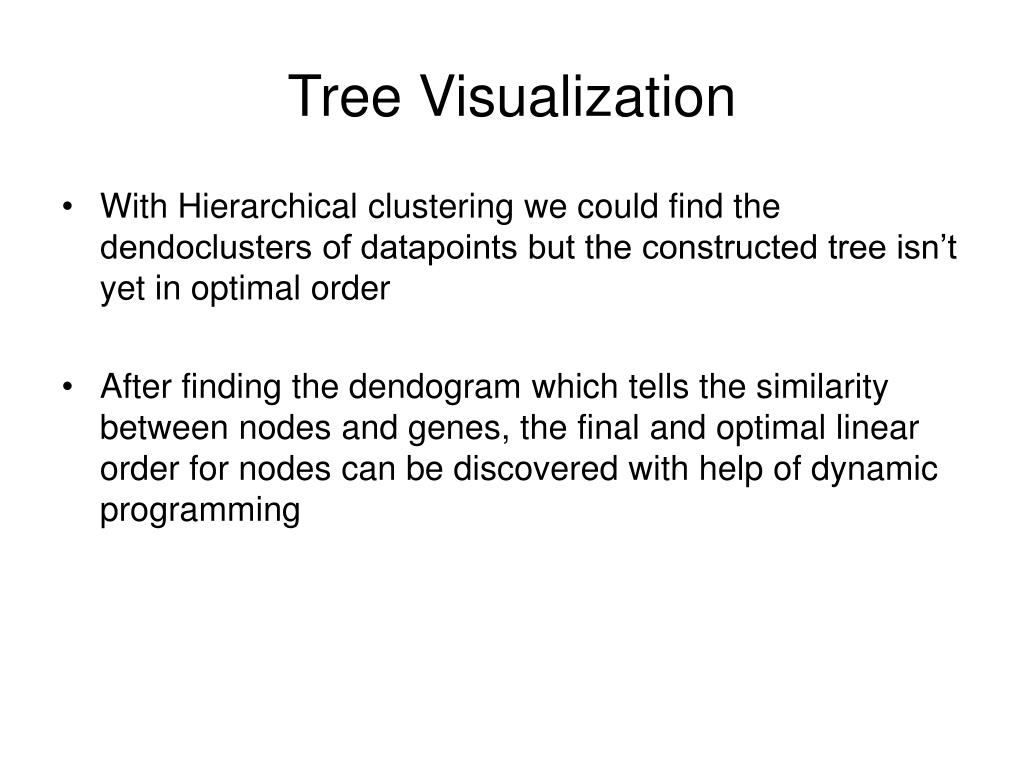 Tree Visualization

• With Hierarchical clustering we could find the dendoclusters of datapoints but the constructed tree isn’t yet in optimal order

• After finding the dendogram which tells the similarity between nodes and genes, the final and optimal linear order for nodes can be discovered with help of dynamic programming